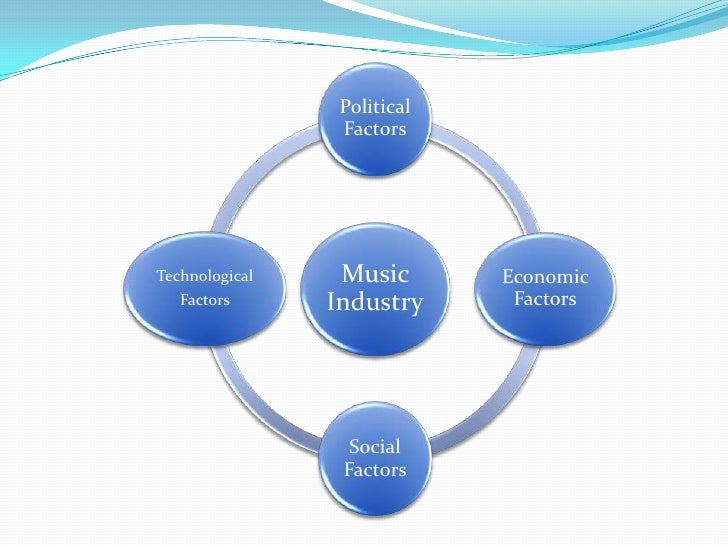 Political Factors

Technological Factors

Music Industry

Economic Factors

Social Factors